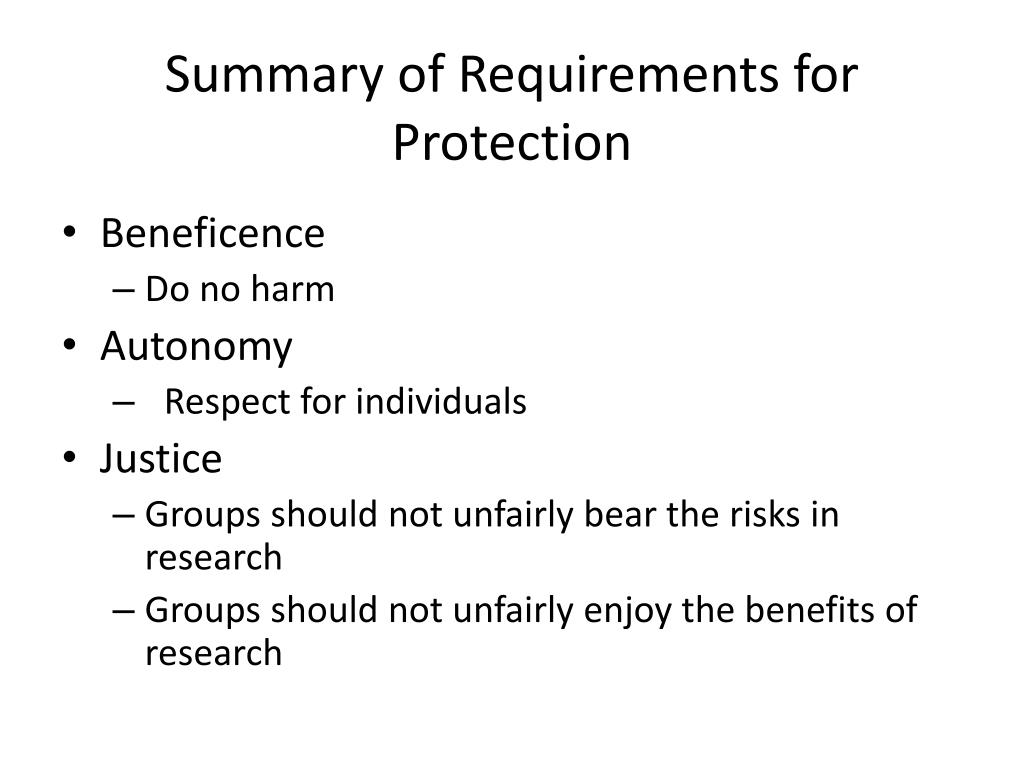 Summary of Requirements for Protection

• Beneficence
– Do no harm
• Autonomy
– Respect for individuals
• Justice
– Groups should not unfairly bear the risks in research
– Groups should not unfairly enjoy the benefits of research